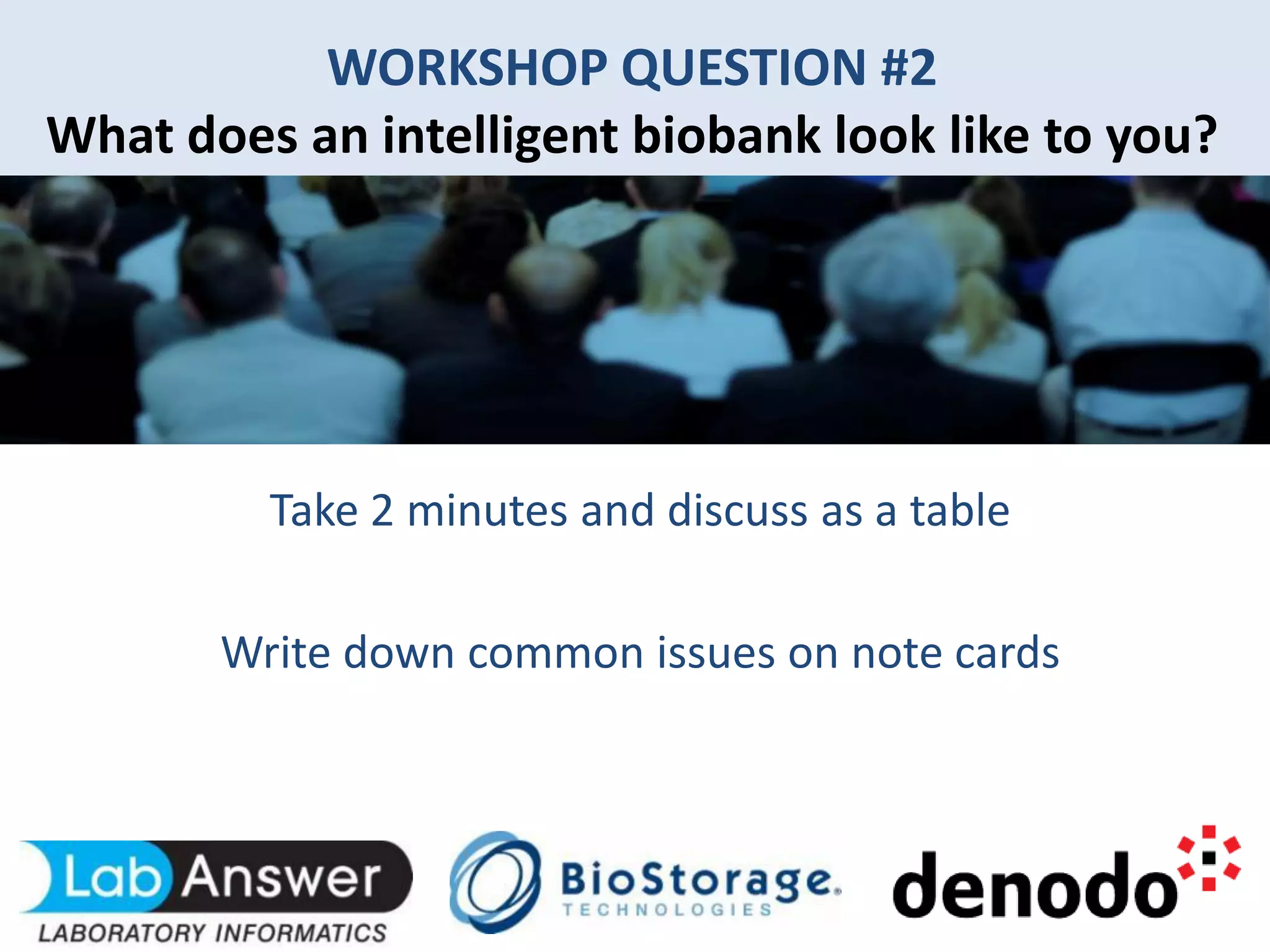 WORKSHOP QUESTION #2
What does an intelligent biobank look like to you?

Take 2 minutes and discuss as a table

Write down common issues on note cards

Lab Answer
LABORATORY INFORMATICS

BioStorage
TECHNOLOGIES

denodo